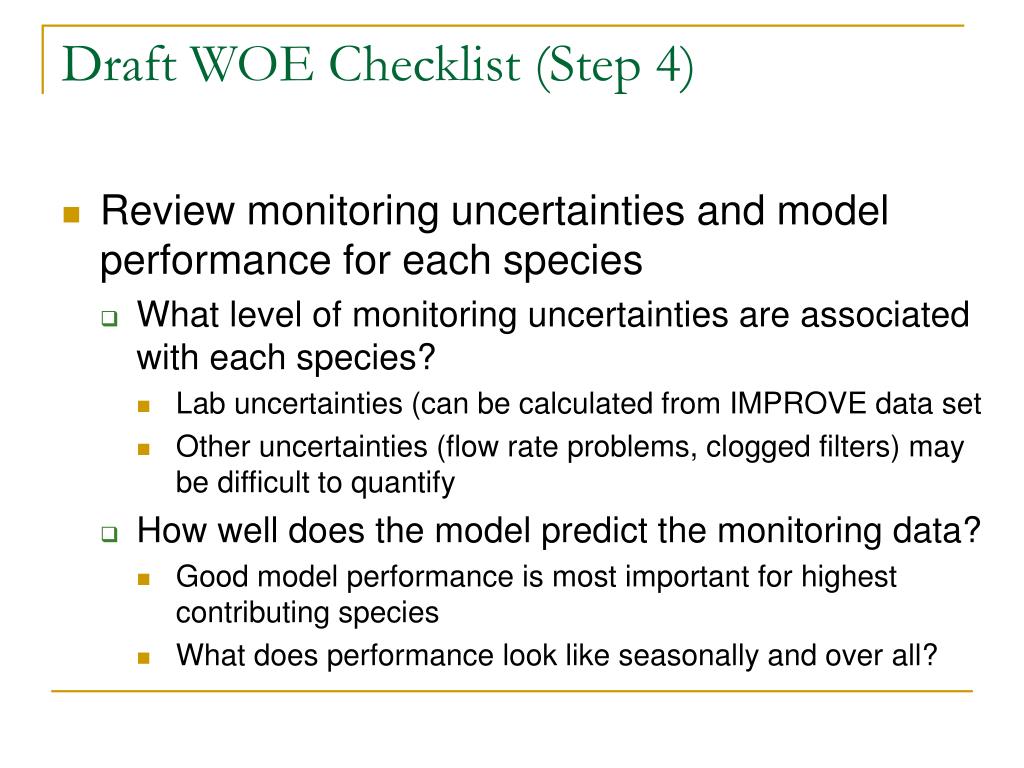 Draft WOE Checklist (Step 4)

Review monitoring uncertainties and model performance for each species

What level of monitoring uncertainties are associated with each species?

Lab uncertainties (can be calculated from IMPROVE data set

Other uncertainties (flow rate problems, clogged filters) may be difficult to quantify

How well does the model predict the monitoring data?

Good model performance is most important for highest contributing species

What does performance look like seasonally and over all?